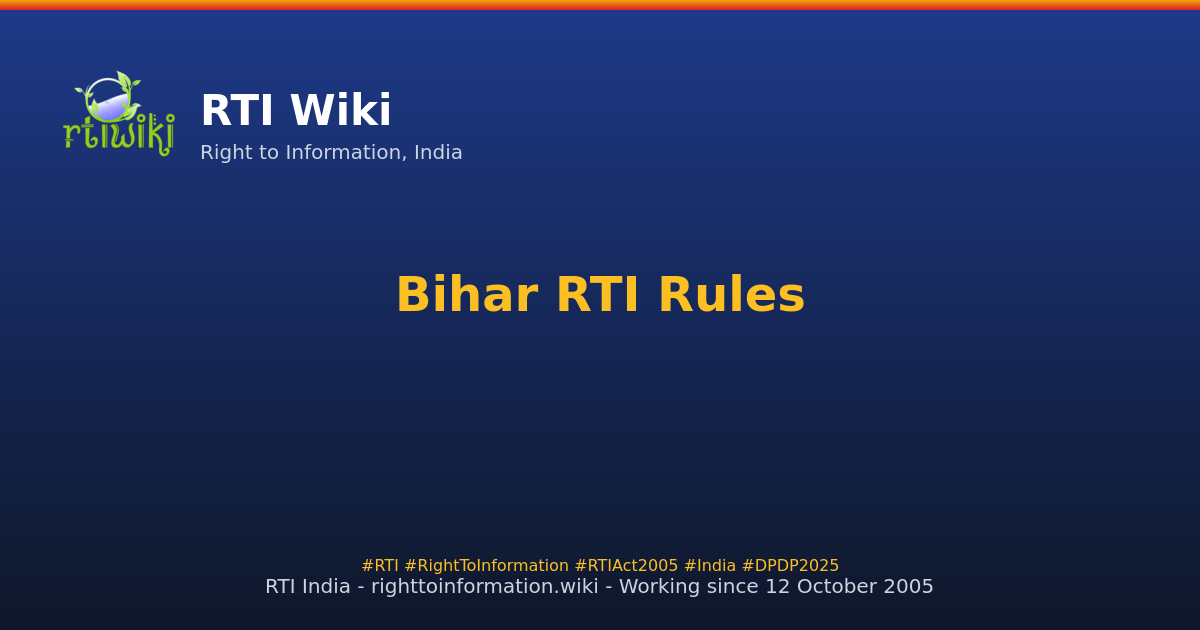 rtiwiki

RTI Wiki
Right to Information, India

Bihar RTI Rules

#RTI #RightToInformation #RTIAct2005 #India #DPDP2025
RTI India - righttoinformation.wiki - Working since 12 October 2005